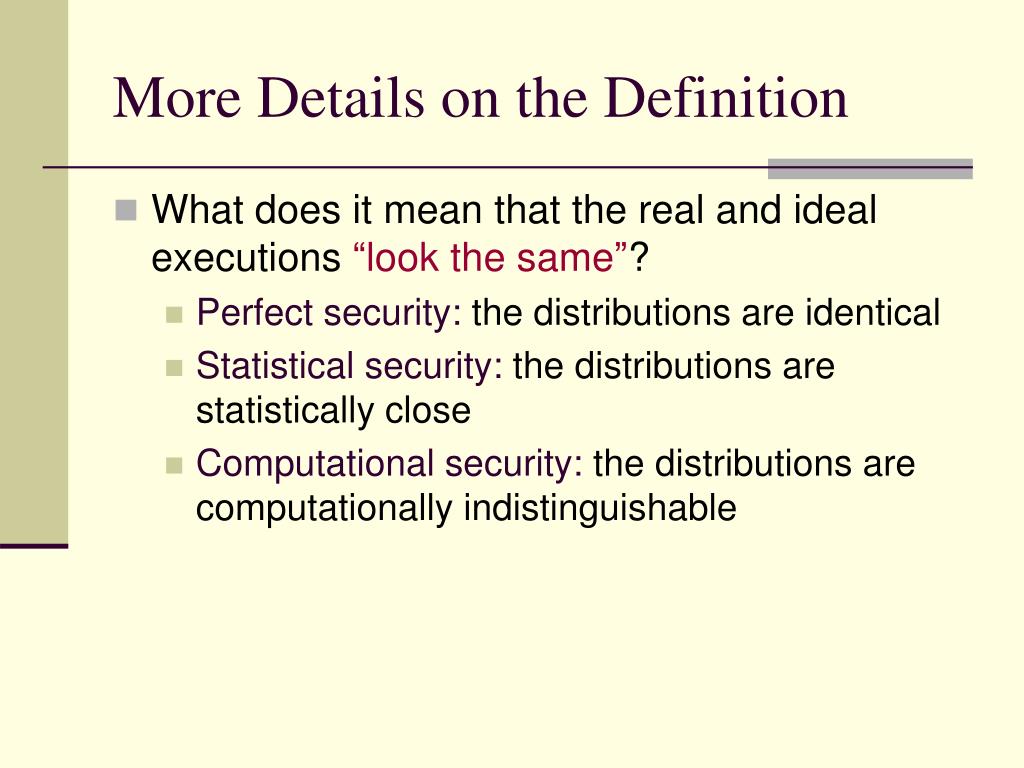 More Details on the Definition

What does it mean that the real and ideal executions “look the same”?

Perfect security: the distributions are identical

Statistical security: the distributions are statistically close

Computational security: the distributions are computationally indistinguishable